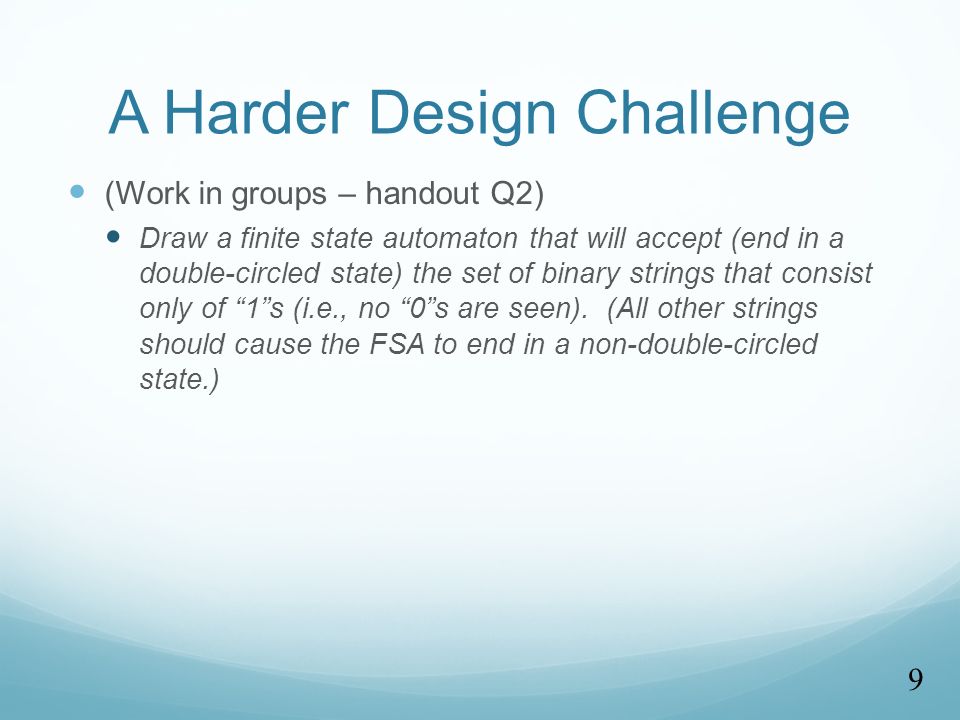 A Harder Design Challenge

(Work in groups – handout Q2)

Draw a finite state automaton that will accept (end in a double-circled state) the set of binary strings that consist only of “1”s (i.e., no “0”s are seen). (All other strings should cause the FSA to end in a non-double-circled state.)

9